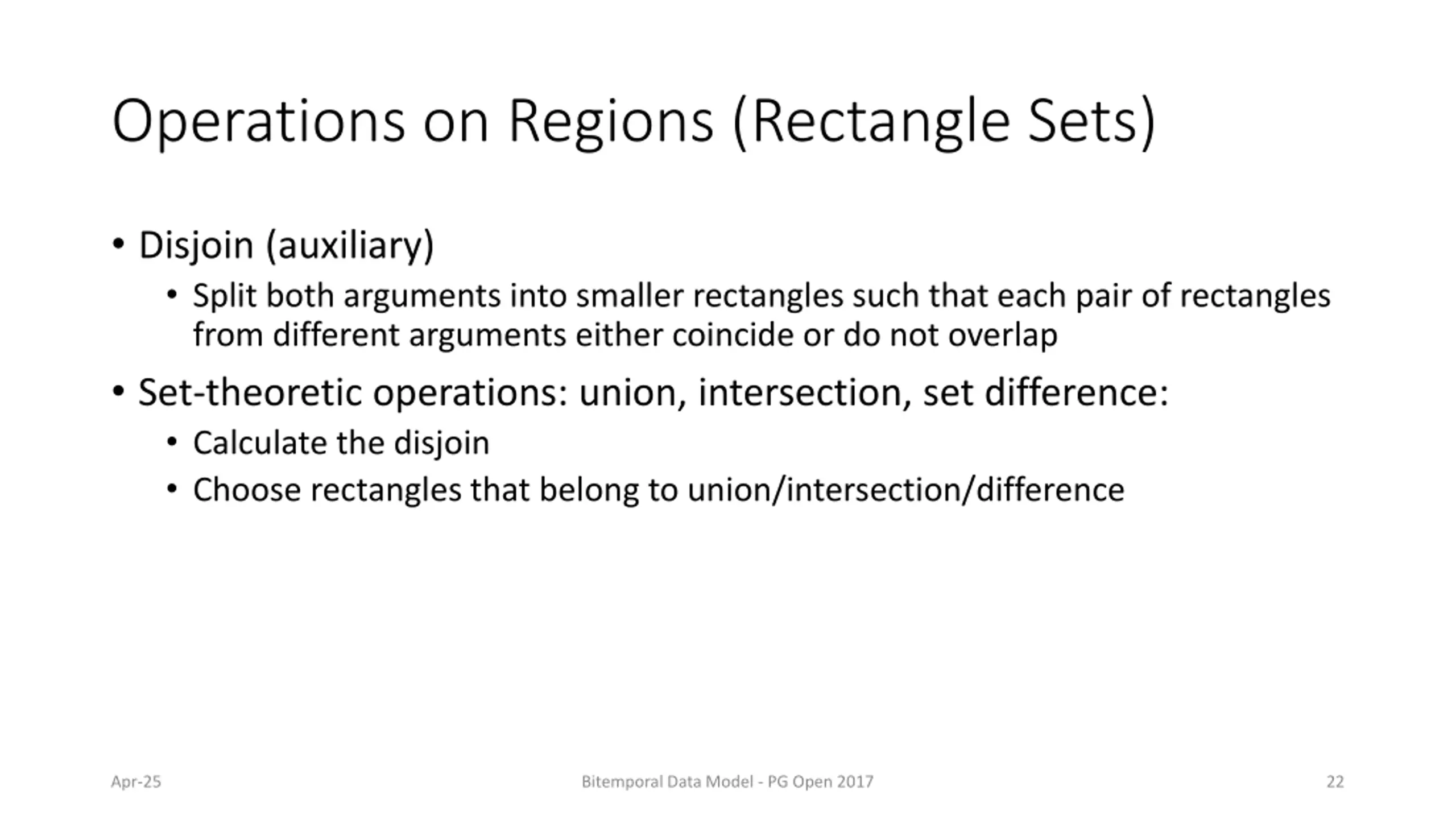 Operations on Regions (Rectangle Sets)

• Disjoin (auxiliary)
  • Split both arguments into smaller rectangles such that each pair of rectangles from different arguments either coincide or do not overlap
• Set-theoretic operations: union, intersection, set difference:
  • Calculate the disjoin
  • Choose rectangles that belong to union/intersection/difference

Apr-25

Bitemporal Data Model - PG Open 2017

22